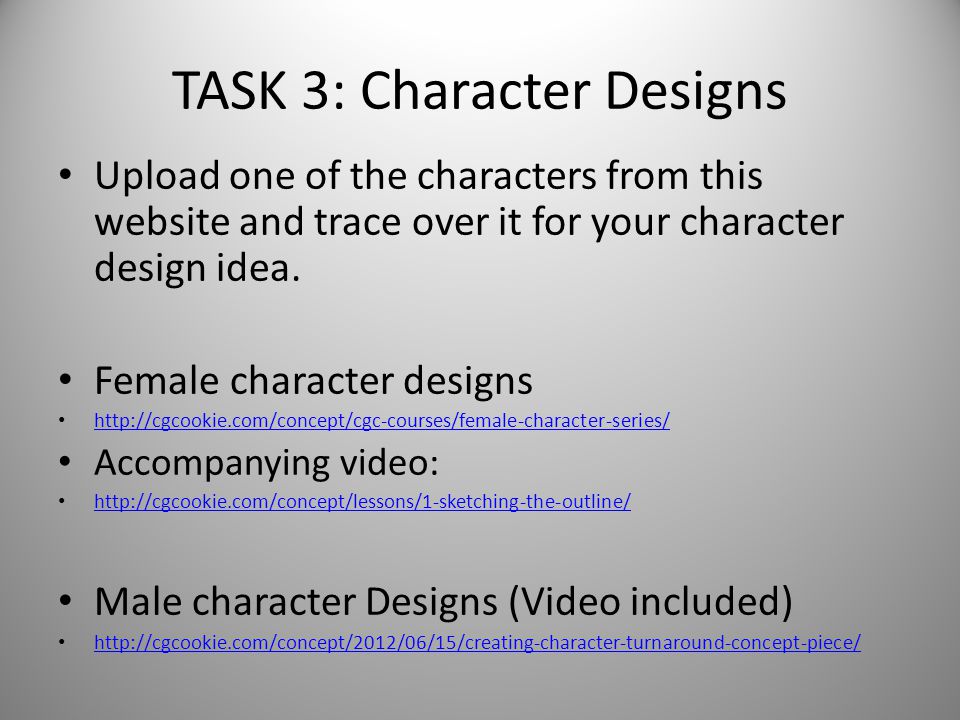 TASK 3: Character Designs

• Upload one of the characters from this website and trace over it for your character design idea.

• Female character designs
• http://cgcookie.com/concept/cgc-courses/female-character-series/
• Accompanying video:
• http://cgcookie.com/concept/lessons/1-sketching-the-outline/

• Male character Designs (Video included)
• http://cgcookie.com/concept/2012/06/15/creating-character-turnaround-concept-piece/